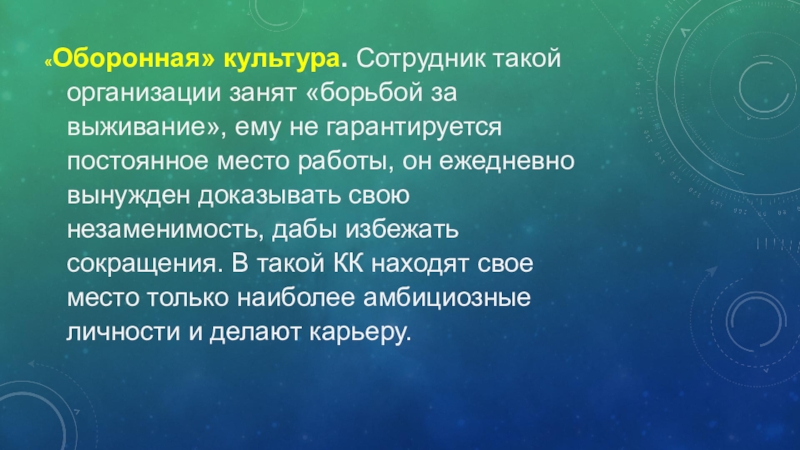 «Оборонная» культура. Сотрудник такой организации занят «борьбой за выживание», ему не гарантируется постоянное место работы, он ежедневно вынужден доказывать свою незаменимость, дабы избежать сокращения. В такой КК находят свое место только наиболее амбициозные личности и делают карьеру.